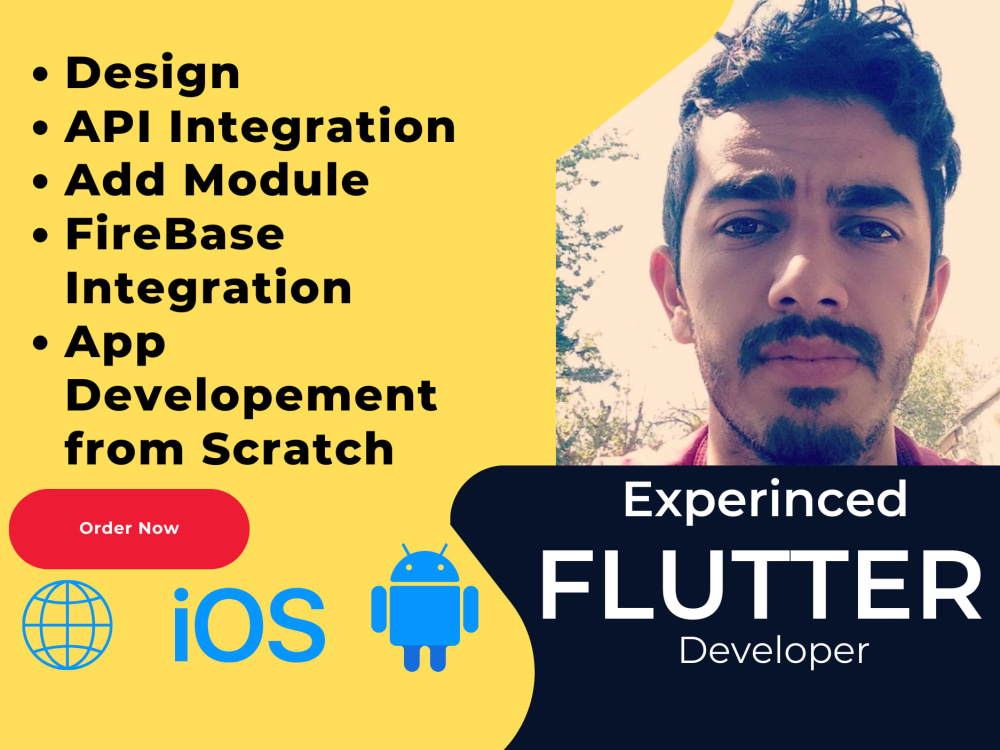 • Design
• API Integration
• Add Module
• FireBase Integration
• App Developement from Scratch

Order Now

iOS

Experinced
FLUTTER
Developer